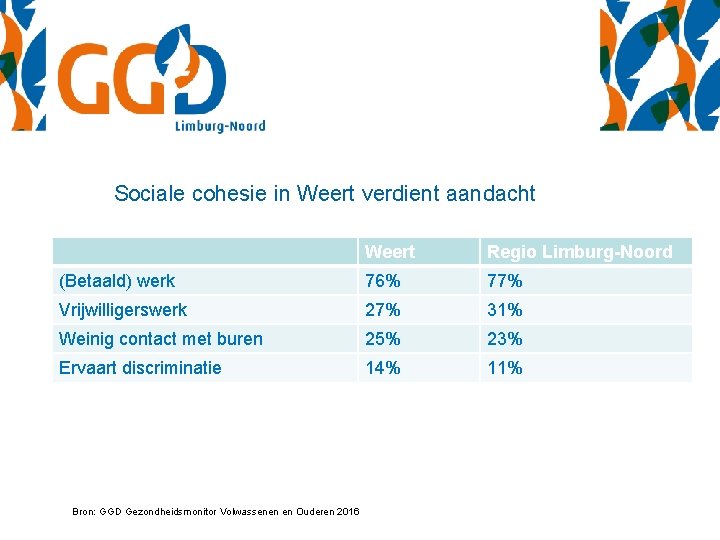 GGD
Limburg-Noord

Sociale cohesie in Weert verdient aandacht

| | Weert | Regio Limburg-Noord |
|---|---|---|
| (Betaald) werk | 76% | 77% |
| Vrijwilligerswerk | 27% | 31% |
| Weinig contact met buren | 25% | 23% |
| Ervaart discriminatie | 14% | 11% |

Bron: GGD Gezondheidsmonitor Volwassenen en Ouderen 2016